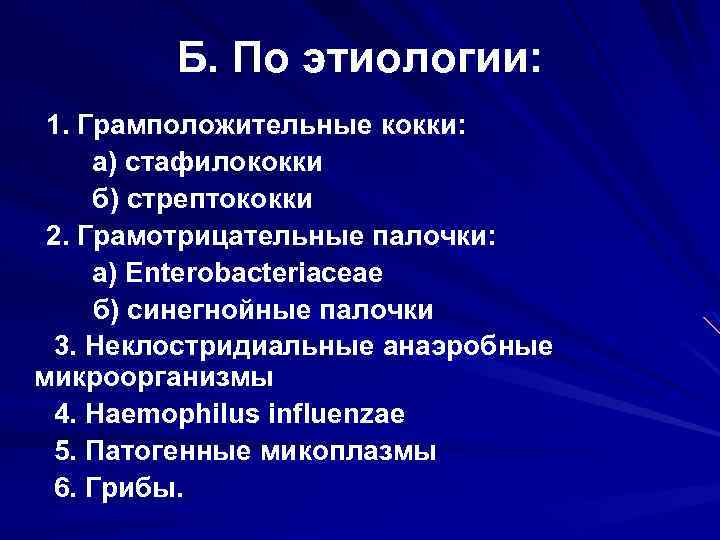 Б. По этиологии:

1. Грамположительные кокки:
а) стафилококки
б) стрептококки
2. Грамотрицательные палочки:
а) Enterobacteriaceae
б) синегнойные палочки
3. Неклостридиальные анаэробные микроорганизмы
4. Haemophilus influenzae
5. Патогенные микоплазмы
6. Грибы.